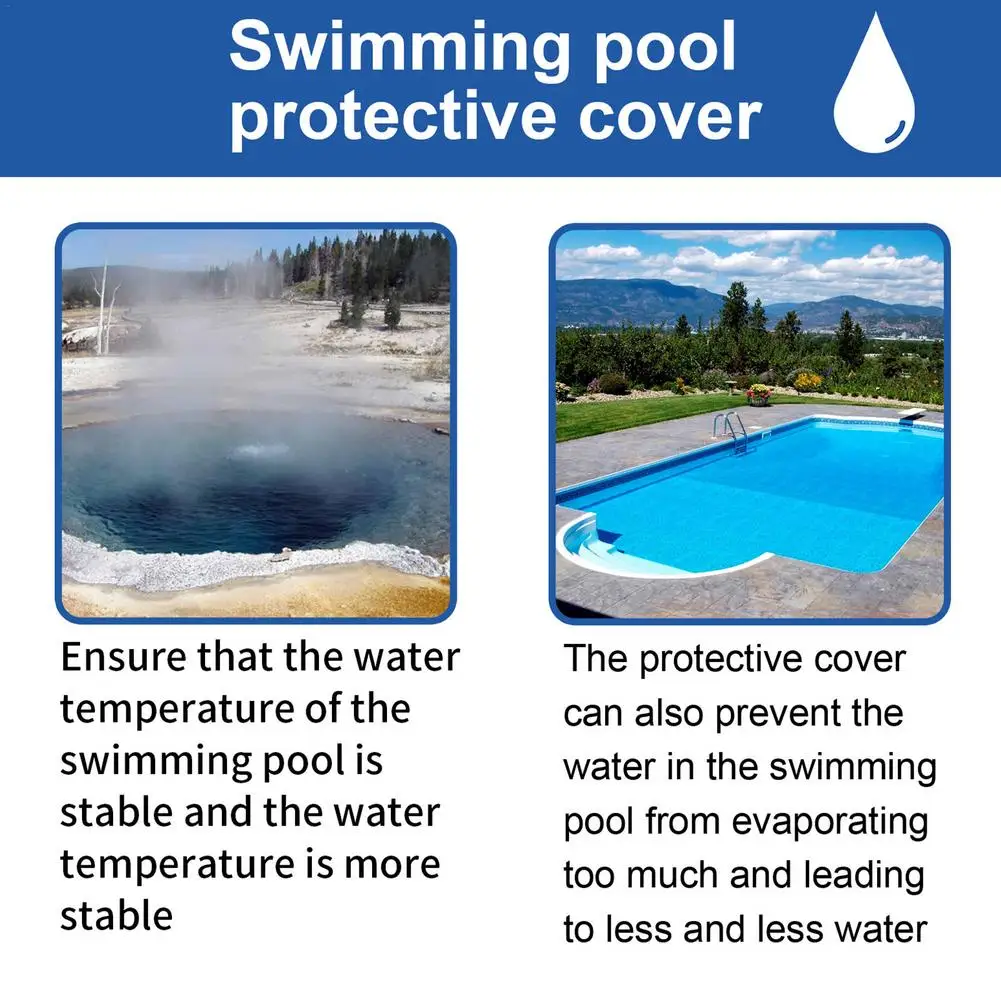 Swimming pool protective cover

Ensure that the water temperature of the swimming pool is stable and the water temperature is more stable

The protective cover can also prevent the water in the swimming pool from evaporating too much and leading to less and less water